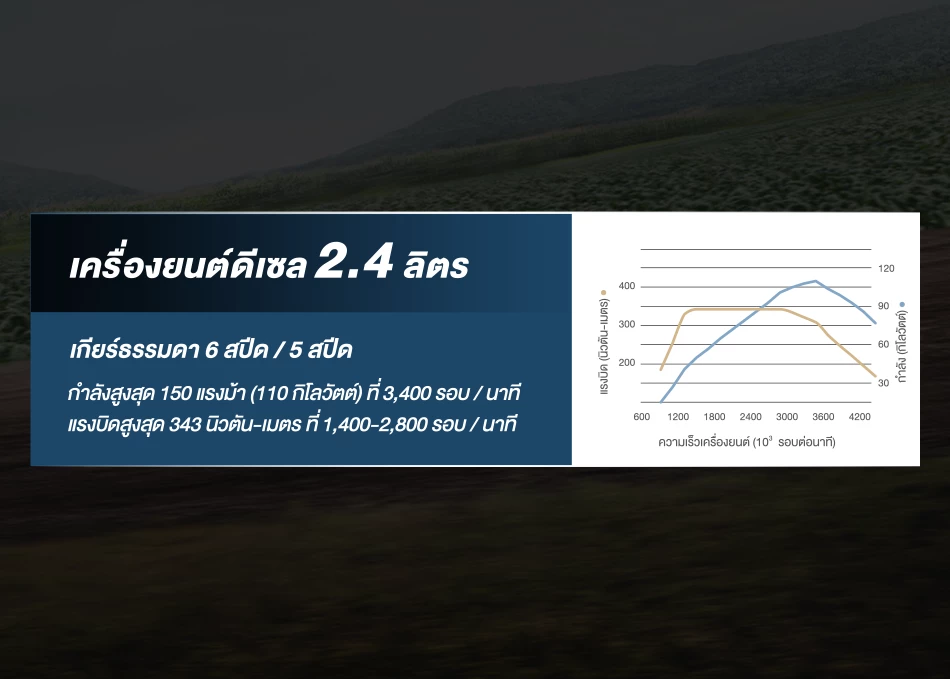 เครื่องยนต์ดีเซล 2.4 ลิตร

เกียร์ธรรมดา 6 สปีด / 5 สปีด

กำลังสูงสุด 150 แรงม้า (110 กิโลวัตต์) ที่ 3,400 รอบ / นาที
แรงบิดสูงสุด 343 นิวตัน-เมตร ที่ 1,400-2,800 รอบ / นาที

แรงบิด (นิวตัน-เมตร)
400
300
200
กำลัง (กิโลวัตต์)
120
90
60
30
600 1200 1800 2400 3000 3600 4200
ความเร็วเครื่องยนต์ ($10^3$ รอบต่อนาที)